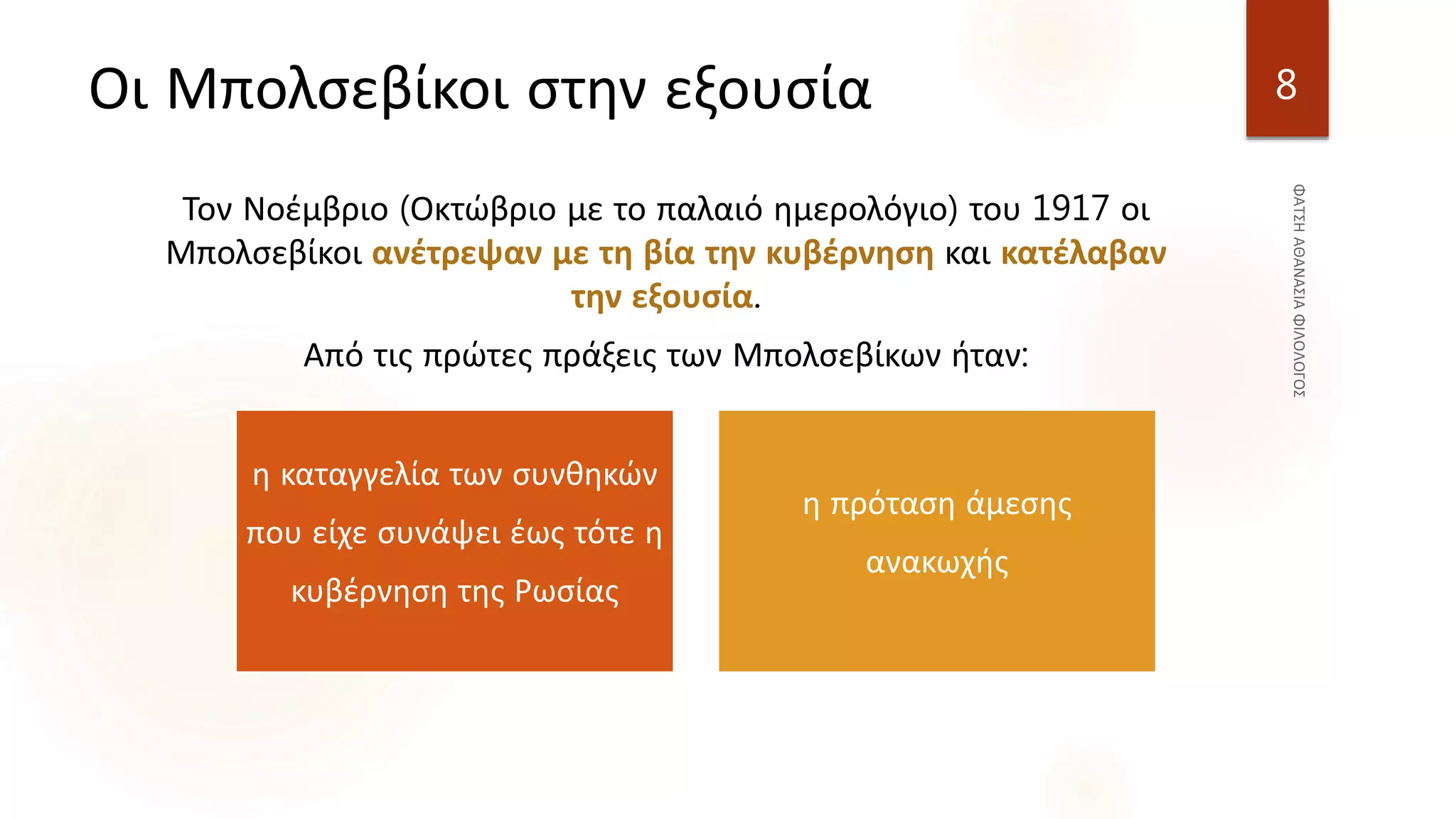 Οι Μπολσεβίκοι στην εξουσία

8

ΦΑΤΣΗ ΑΘΑΝΑΣΙΑ ΦΙΛΟΛΟΓΟΣ

Τον Νοέμβριο (Οκτώβριο με το παλαιό ημερολόγιο) του 1917 οι Μπολσεβίκοι ανέτρεψαν με τη βία την κυβέρνηση και κατέλαβαν την εξουσία.

Από τις πρώτες πράξεις των Μπολσεβίκων ήταν:

η καταγγελία των συνθηκών που είχε συνάψει έως τότε η κυβέρνηση της Ρωσίας

η πρόταση άμεσης ανακωχής